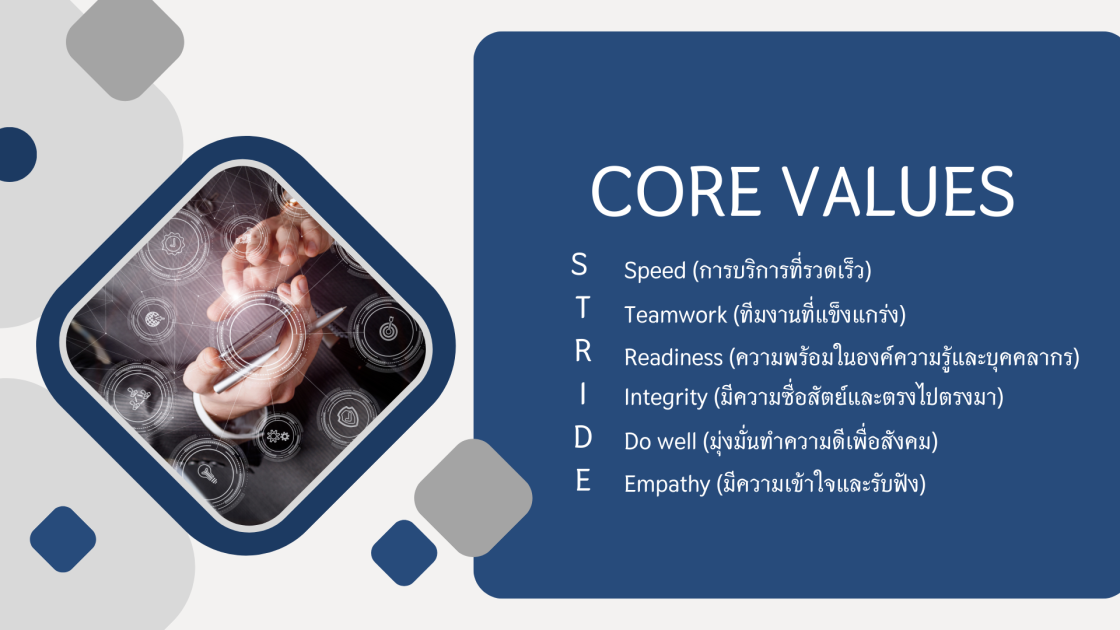 CORE VALUES

S Speed (การบริการที่รวดเร็ว)
T Teamwork (ทีมงานที่แข็งแกร่ง)
R Readiness (ความพร้อมในองค์ความรู้และบุคคลากร)
I Integrity (มีความซื่อสัตย์และตรงไปตรงมา)
D Do well (มุ่งมั่นทำความดีเพื่อสังคม)
E Empathy (มีความเข้าใจและรับฟัง)